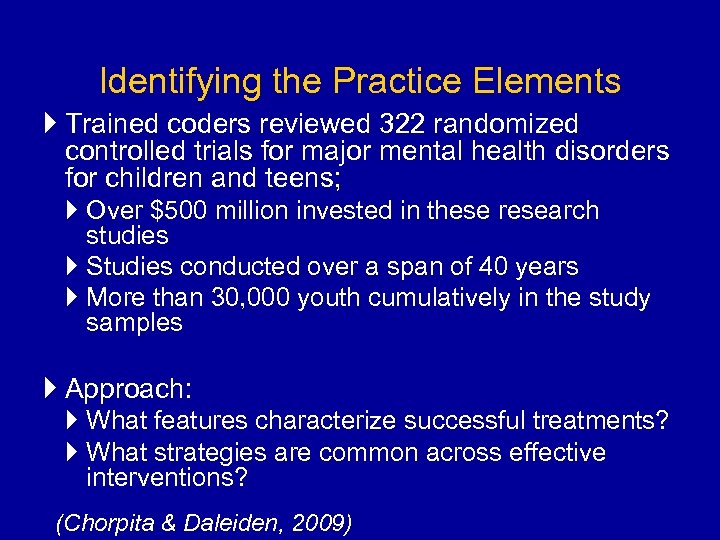 Identifying the Practice Elements

Trained coders reviewed 322 randomized controlled trials for major mental health disorders for children and teens;

Over \$500 million invested in these research studies

Studies conducted over a span of 40 years

More than 30,000 youth cumulatively in the study samples

Approach:

What features characterize successful treatments?

What strategies are common across effective interventions?

(Chorpita & Daleiden, 2009)